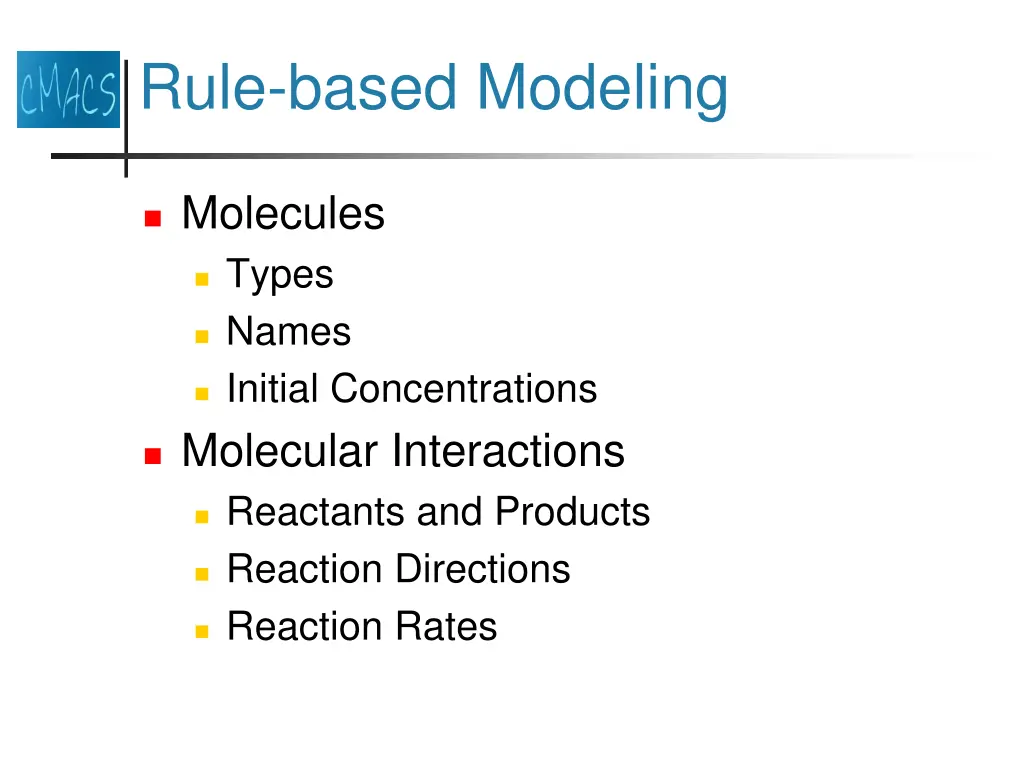 CMACS

Rule-based Modeling

- Molecules
  - Types
  - Names
  - Initial Concentrations
- Molecular Interactions
  - Reactants and Products
  - Reaction Directions
  - Reaction Rates